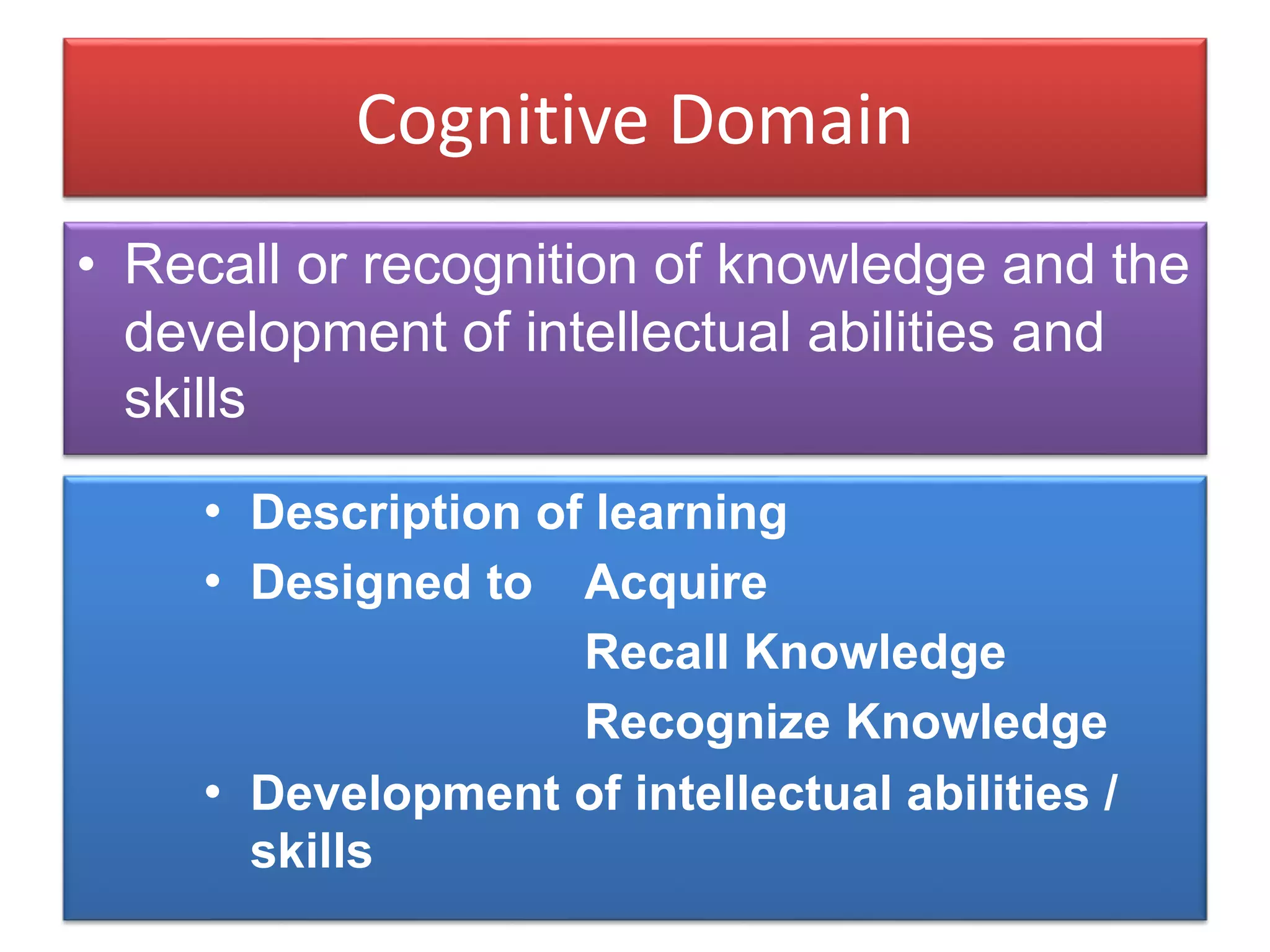 Cognitive Domain

• Recall or recognition of knowledge and the development of intellectual abilities and skills

• Description of learning
• Designed to Acquire
Recall Knowledge
Recognize Knowledge
• Development of intellectual abilities / skills